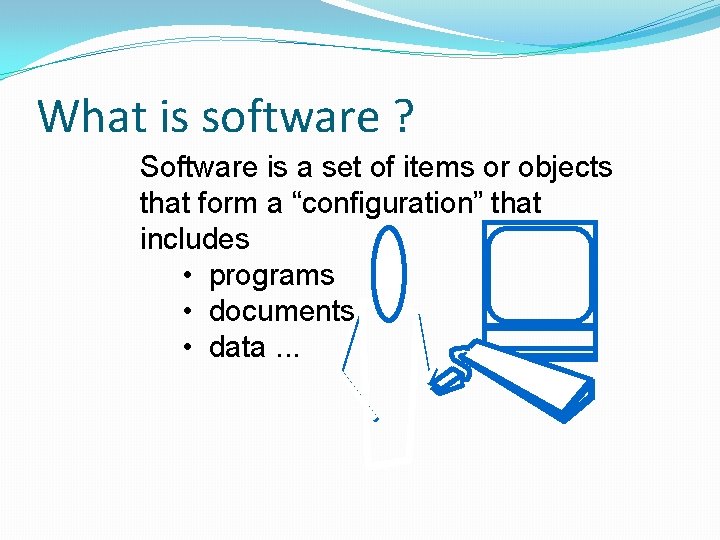 What is software ?

Software is a set of items or objects that form a “configuration” that includes

• programs
• documents
• data ...